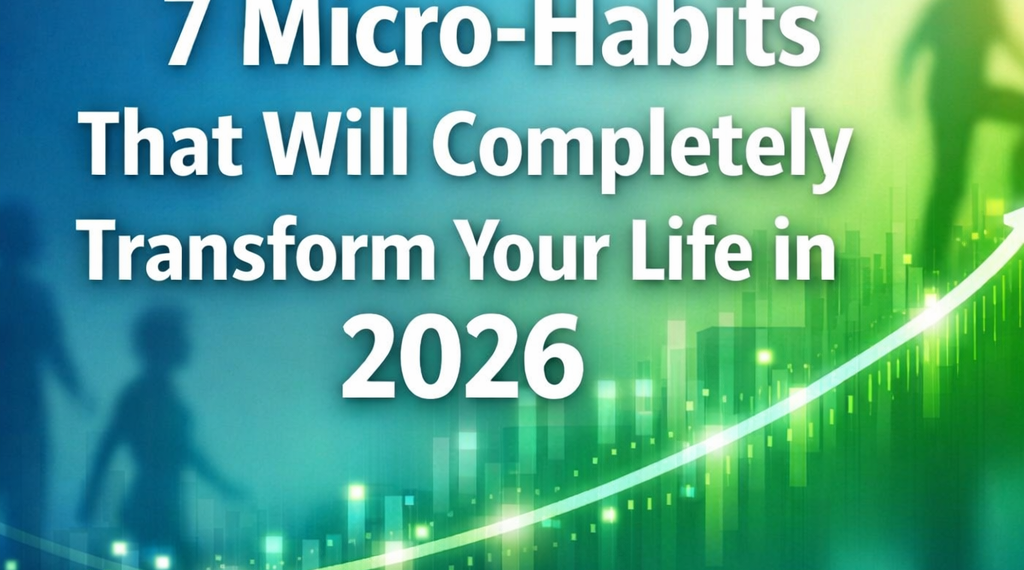 7 Micro-Habits That Will Completely Transform Your Life in 2026